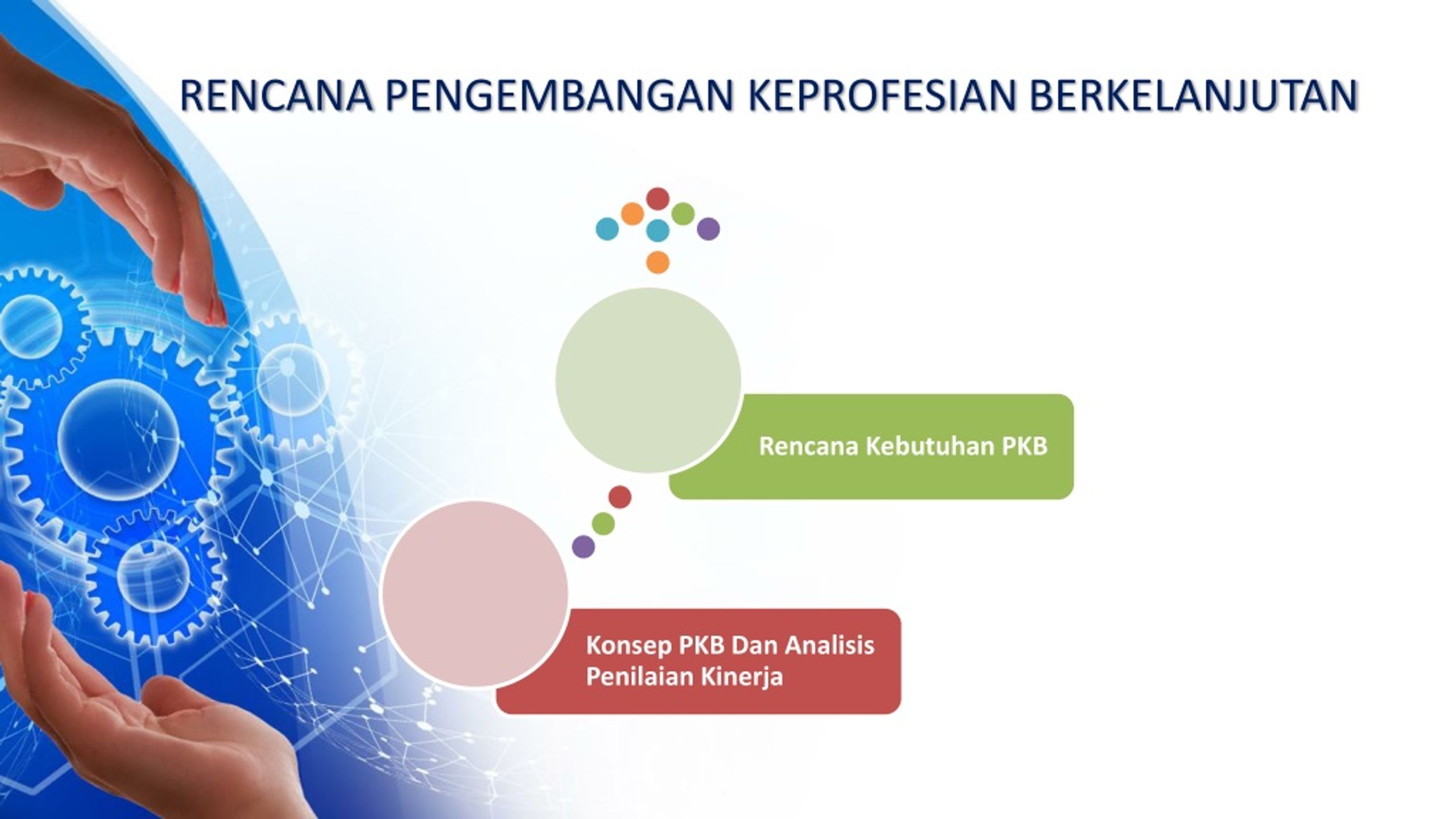 RENCANA PENGEMBANGAN KEPROFESIAN BERKELANJUTAN

Rencana Kebutuhan PKB

Konsep PKB Dan Analisis Penilaian Kinerja